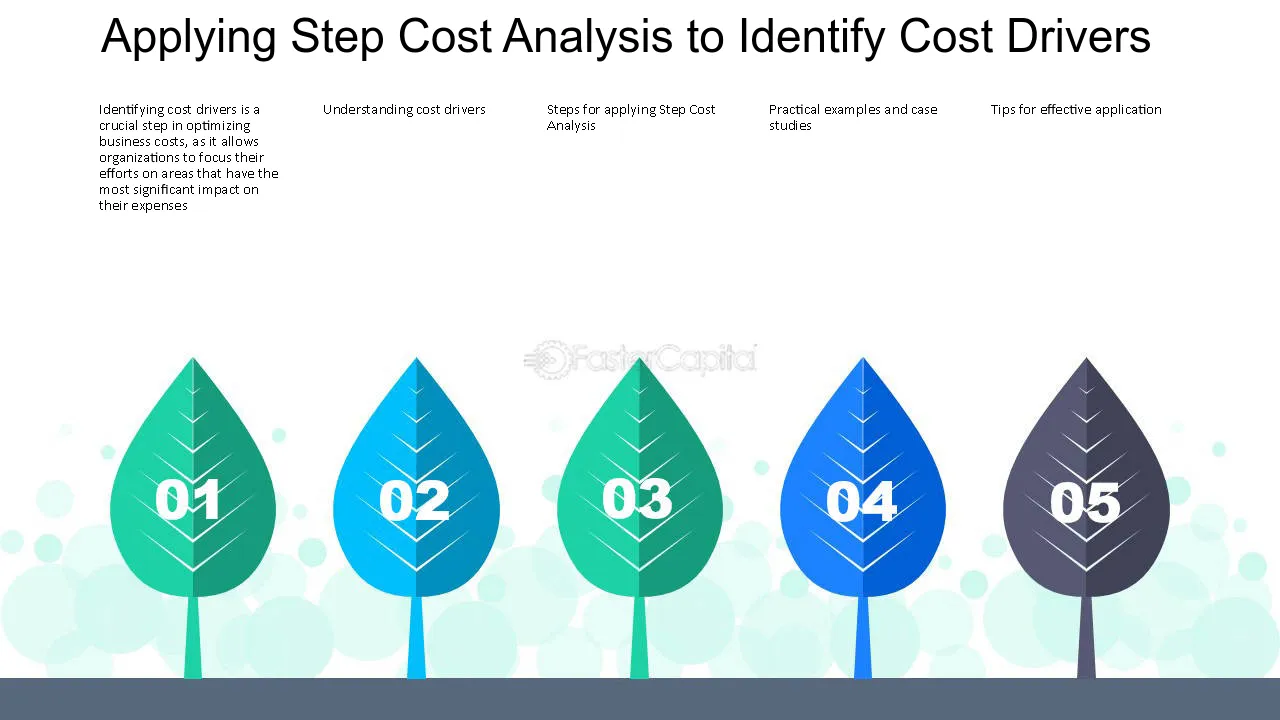 Applying Step Cost Analysis to Identify Cost Drivers

Identifying cost drivers is a crucial step in optimizing business costs, as it allows organizations to focus their efforts on areas that have the most significant impact on their expenses

Understanding cost drivers

Steps for applying Step Cost Analysis

Practical examples and case studies

Tips for effective application

FasterCapital

01

02

03

04

05